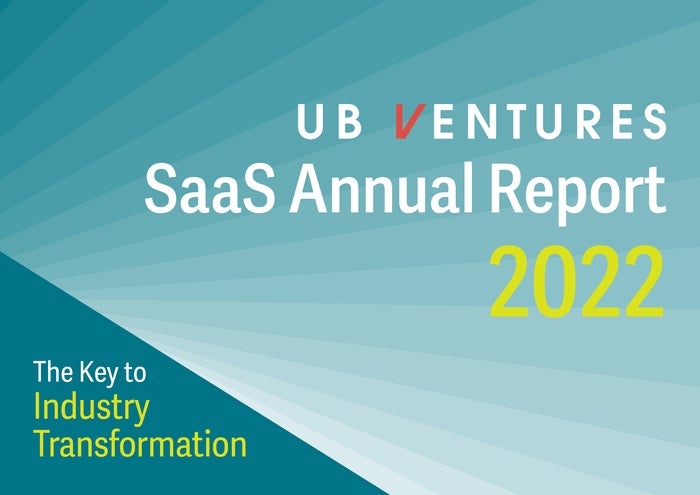 UB VENTURES
SaaS Annual Report
2022

The Key to
Industry
Transformation